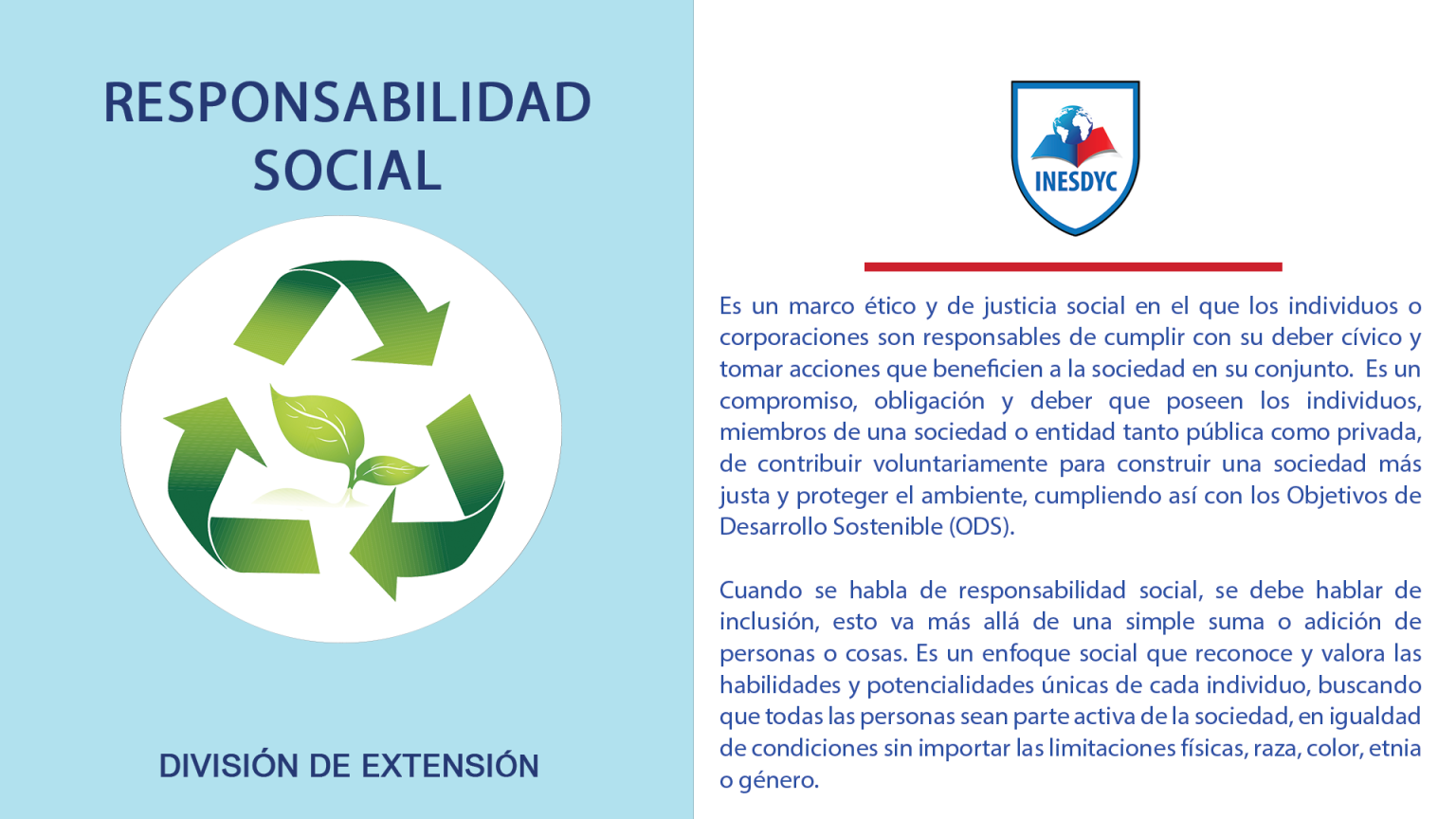 RESPONSABILIDAD SOCIAL

DIVISIÓN DE EXTENSIÓN

INESDYC

Es un marco ético y de justicia social en el que los individuos o corporaciones son responsables de cumplir con su deber cívico y tomar acciones que beneficien a la sociedad en su conjunto. Es un compromiso, obligación y deber que poseen los individuos, miembros de una sociedad o entidad tanto pública como privada, de contribuir voluntariamente para construir una sociedad más justa y proteger el ambiente, cumpliendo así con los Objetivos de Desarrollo Sostenible (ODS).

Cuando se habla de responsabilidad social, se debe hablar de inclusión, esto va más allá de una simple suma o adición de personas o cosas. Es un enfoque social que reconoce y valora las habilidades y potencialidades únicas de cada individuo, buscando que todas las personas sean parte activa de la sociedad, en igualdad de condiciones sin importar las limitaciones físicas, raza, color, etnia o género.